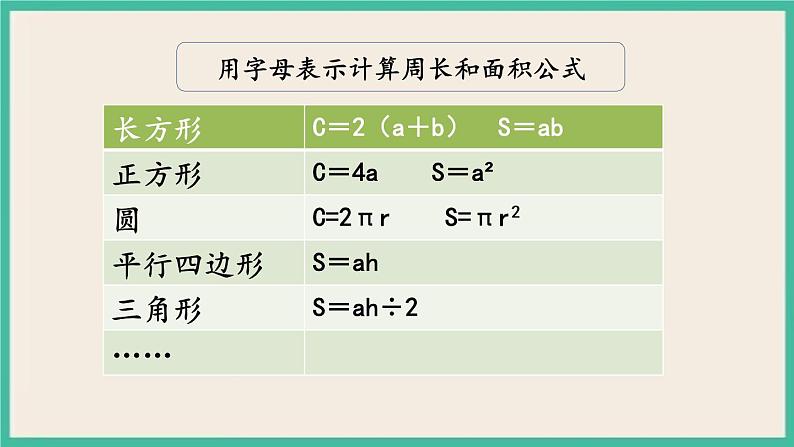 用字母表示计算周长和面积公式

| 长方形 | $C=2(a+b)$　$S=ab$ |
|---|---|
| 正方形 | $C=4a$　$S=a^2$ |
| 圆 | $C=2\pi r$　$S=\pi r^2$ |
| 平行四边形 | $S=ah$ |
| 三角形 | $S=ah\div 2$ |
| …… | |